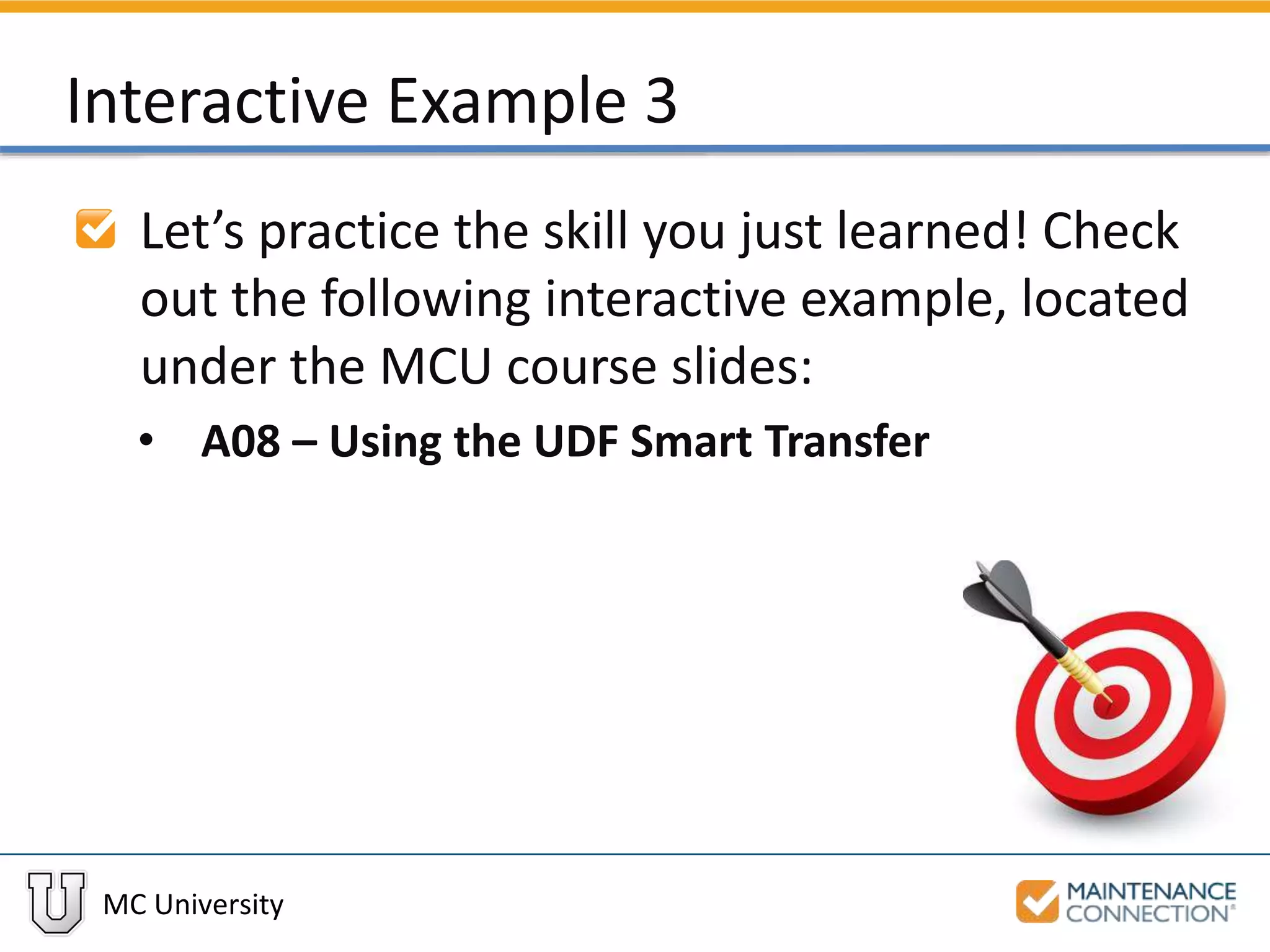 Interactive Example 3

Let’s practice the skill you just learned! Check out the following interactive example, located under the MCU course slides:

• A08 – Using the UDF Smart Transfer

U MC University

MAINTENANCE CONNECTION®